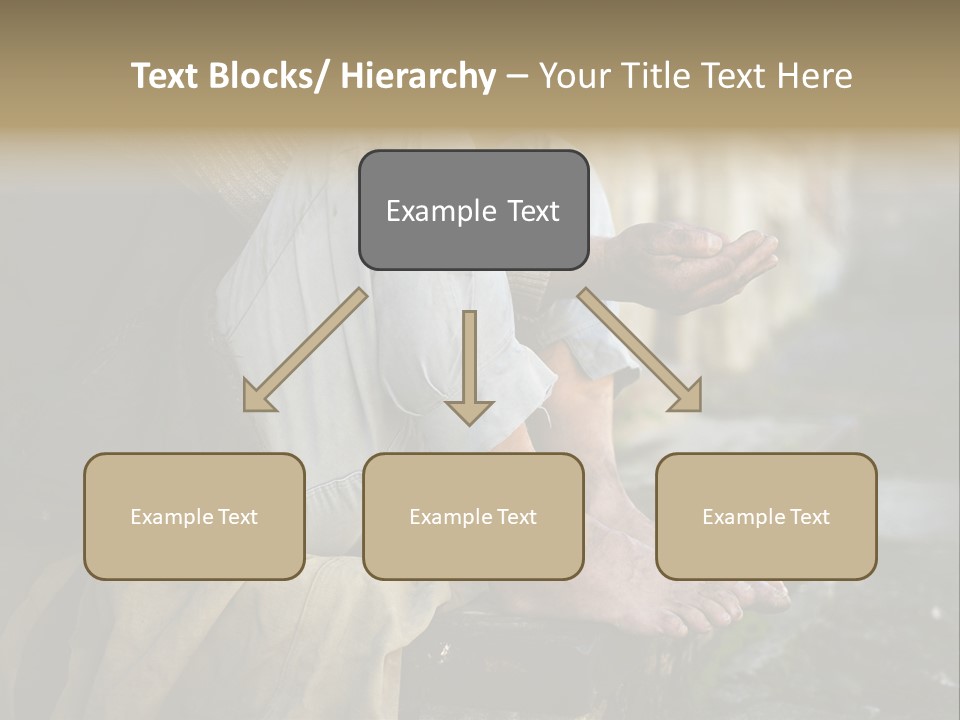 Text Blocks/ Hierarchy – Your Title Text Here

Example Text

Example Text

Example Text

Example Text